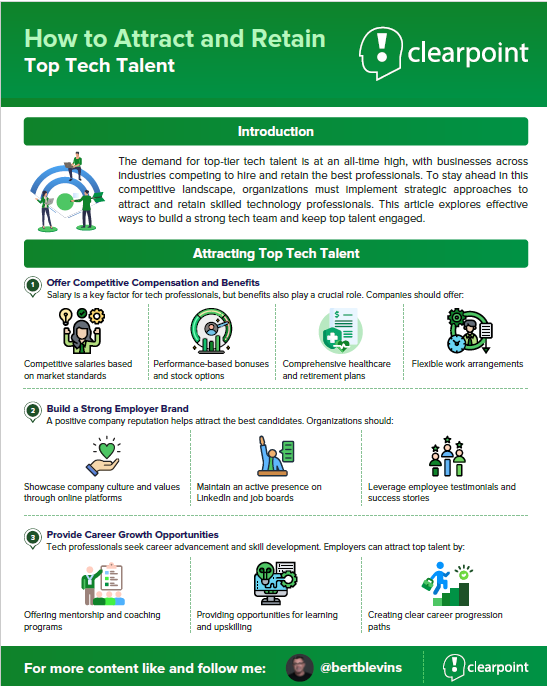 How to Attract and Retain
Top Tech Talent

clearpoint

Introduction

The demand for top-tier tech talent is at an all-time high, with businesses across industries competing to hire and retain the best professionals. To stay ahead in this competitive landscape, organizations must implement strategic approaches to attract and retain skilled technology professionals. This article explores effective ways to build a strong tech team and keep top talent engaged.

Attracting Top Tech Talent

1 Offer Competitive Compensation and Benefits
Salary is a key factor for tech professionals, but benefits also play a crucial role. Companies should offer:

Competitive salaries based on market standards

Performance-based bonuses and stock options

Comprehensive healthcare and retirement plans

Flexible work arrangements

2 Build a Strong Employer Brand
A positive company reputation helps attract the best candidates. Organizations should:

Showcase company culture and values through online platforms

Maintain an active presence on LinkedIn and job boards

Leverage employee testimonials and success stories

3 Provide Career Growth Opportunities
Tech professionals seek career advancement and skill development. Employers can attract top talent by:

Offering mentorship and coaching programs

Providing opportunities for learning and upskilling

Creating clear career progression paths

For more content like and follow me: @bertblevins clearpoint